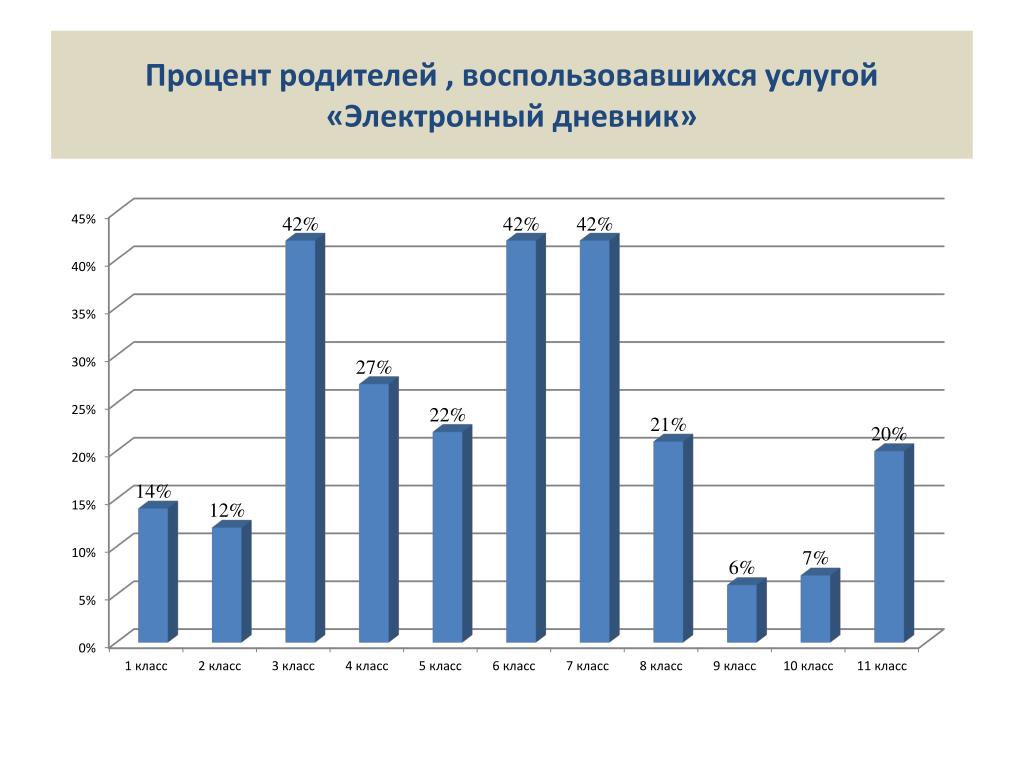 Процент родителей , воспользовавшихся услугой «Электронный дневник»

45%
40%
35%
30%
25%
20%
15%
10%
5%
0%

14%
12%
42%
27%
22%
42%
42%
21%
6%
7%
20%

1 класс
2 класс
3 класс
4 класс
5 класс
6 класс
7 класс
8 класс
9 класс
10 класс
11 класс